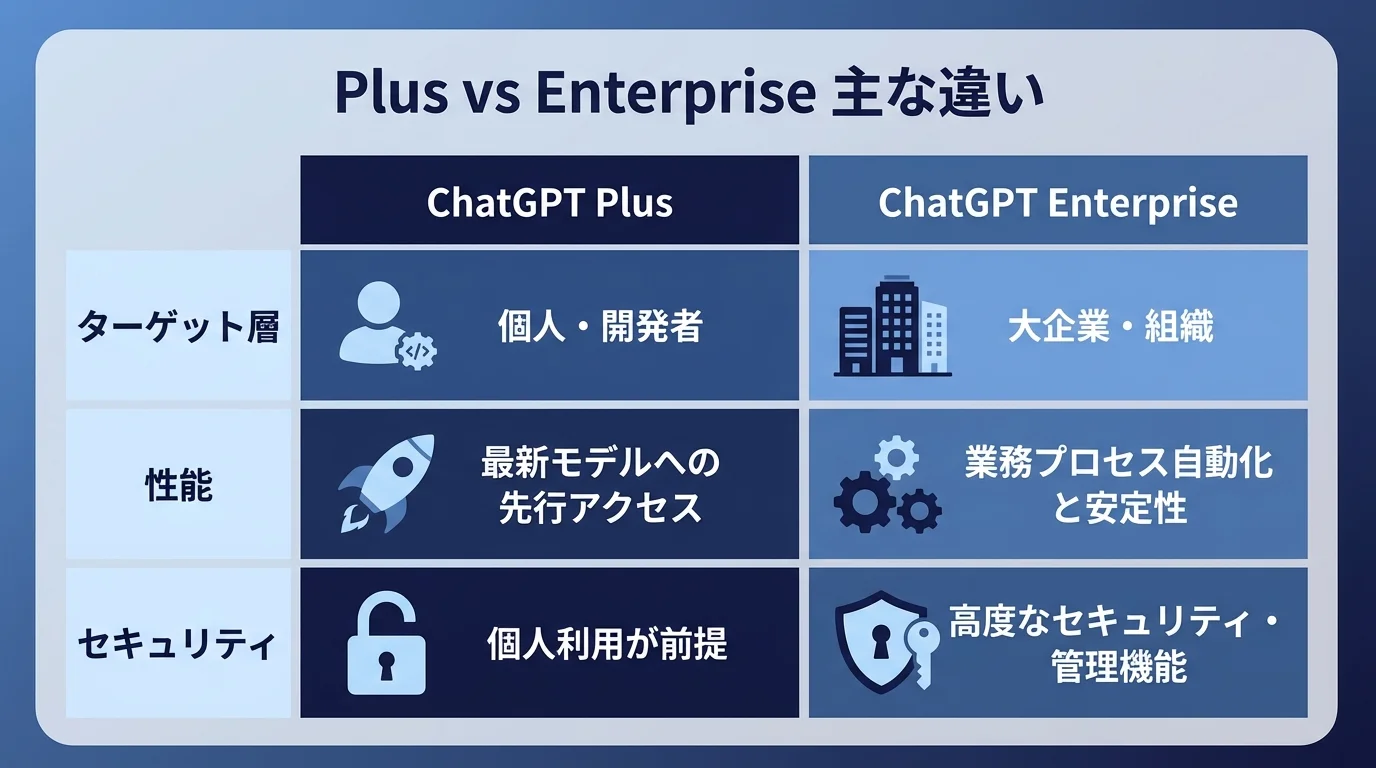 Plus vs Enterprise 主な違い

|  | ChatGPT Plus | ChatGPT Enterprise |
|---|---|---|
| ターゲット層 | 個人・開発者 | 大企業・組織 |
| 性能 | 最新モデルへの先行アクセス | 業務プロセス自動化と安定性 |
| セキュリティ | 個人利用が前提 | 高度なセキュリティ・管理機能 |